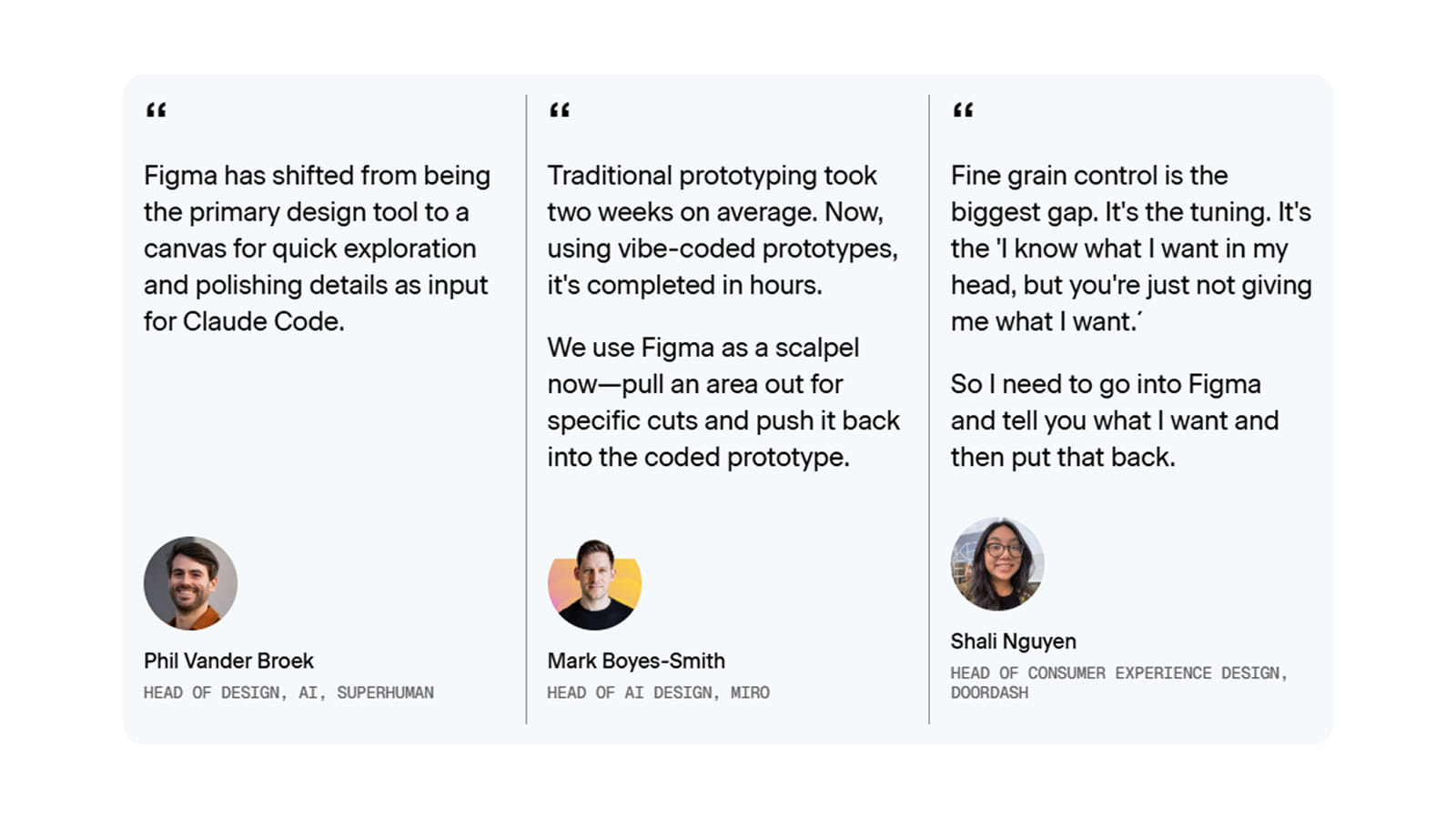 "

Figma has shifted from being the primary design tool to a canvas for quick exploration and polishing details as input for Claude Code.

Phil Vander Broek
HEAD OF DESIGN, AI, SUPERHUMAN

"

Traditional prototyping took two weeks on average. Now, using vibe-coded prototypes, it's completed in hours.

We use Figma as a scalpel now—pull an area out for specific cuts and push it back into the coded prototype.

Mark Boyes-Smith
HEAD OF AI DESIGN, MIRO

"

Fine grain control is the biggest gap. It's the tuning. It's the 'I know what I want in my head, but you're just not giving me what I want.'

So I need to go into Figma and tell you what I want and then put that back.

Shali Nguyen
HEAD OF CONSUMER EXPERIENCE DESIGN, DOORDASH